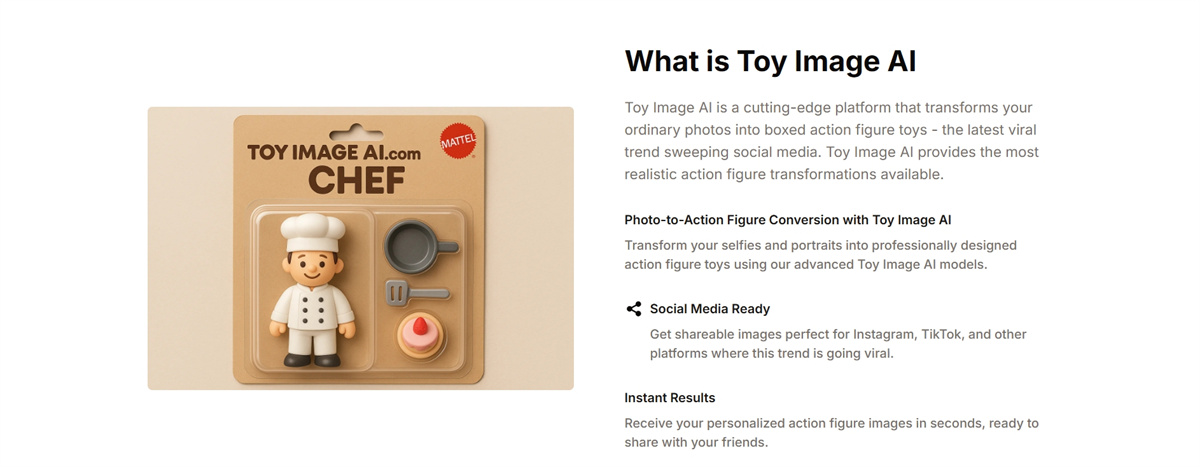 TOY IMAGE AI.com
CHEF
MATTEL

What is Toy Image AI

Toy Image AI is a cutting-edge platform that transforms your ordinary photos into boxed action figure toys - the latest viral trend sweeping social media. Toy Image AI provides the most realistic action figure transformations available.

Photo-to-Action Figure Conversion with Toy Image AI

Transform your selfies and portraits into professionally designed action figure toys using our advanced Toy Image AI models.

Social Media Ready

Get shareable images perfect for Instagram, TikTok, and other platforms where this trend is going viral.

Instant Results

Receive your personalized action figure images in seconds, ready to share with your friends.